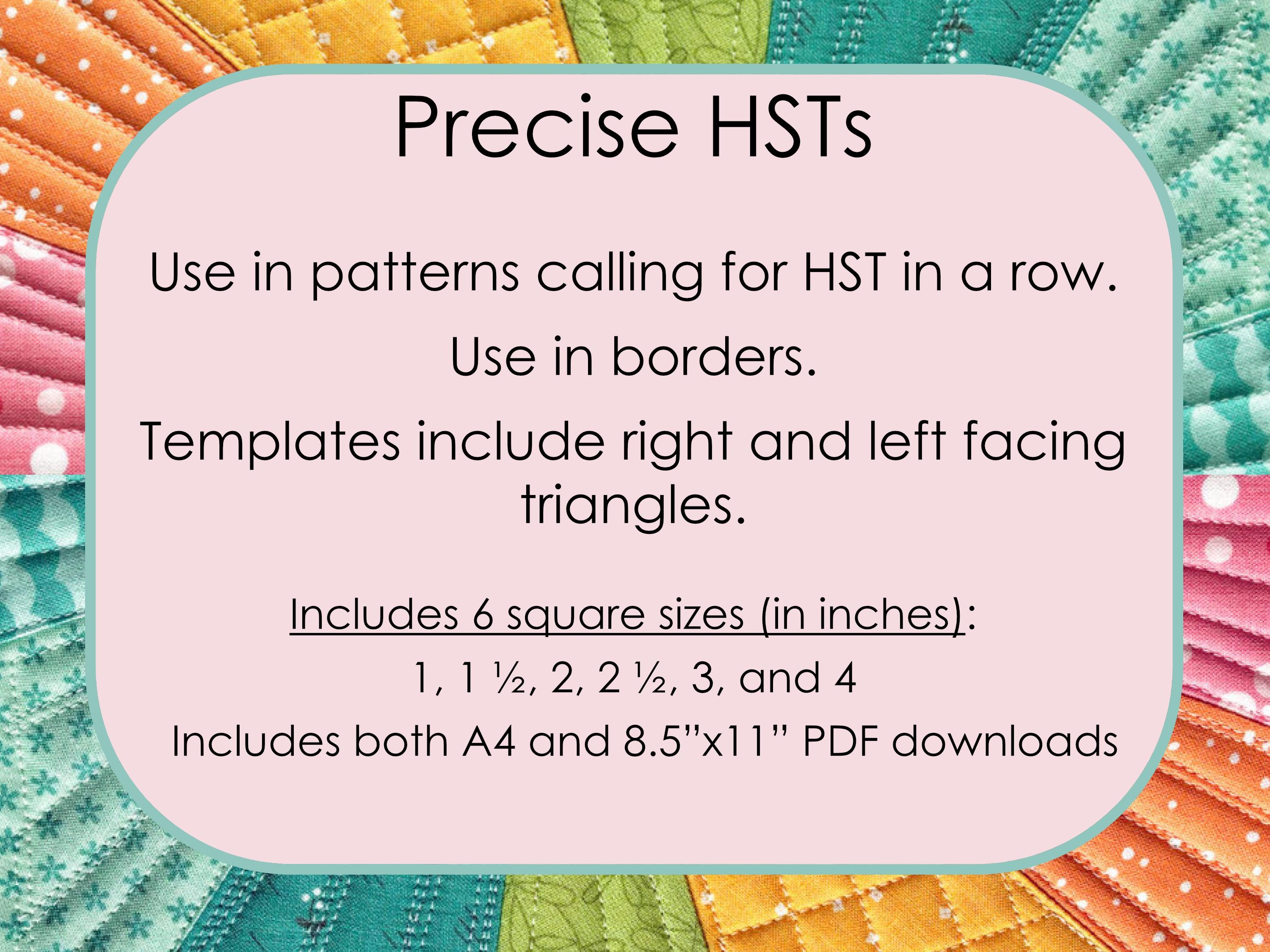 Precise HSTs

Use in patterns calling for HST in a row.

Use in borders.

Templates include right and left facing triangles.

Includes 6 square sizes (in inches):

1, 1 ½, 2, 2 ½, 3, and 4

Includes both A4 and 8.5”x11” PDF downloads